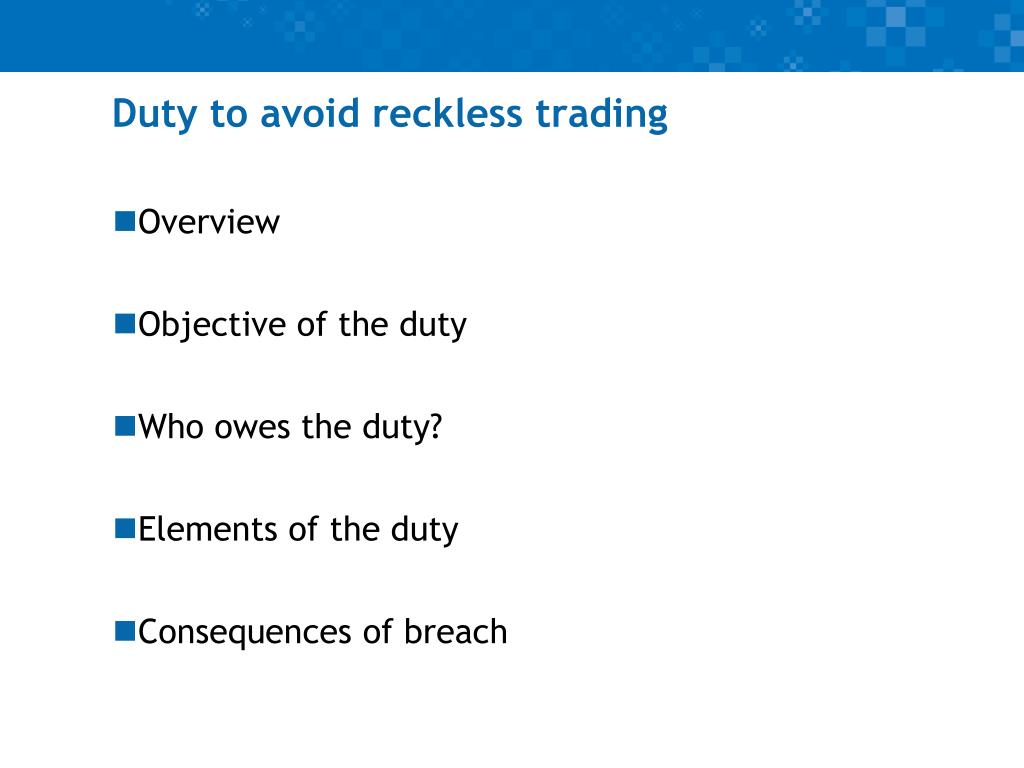 Duty to avoid reckless trading

Overview

Objective of the duty

Who owes the duty?

Elements of the duty

Consequences of breach